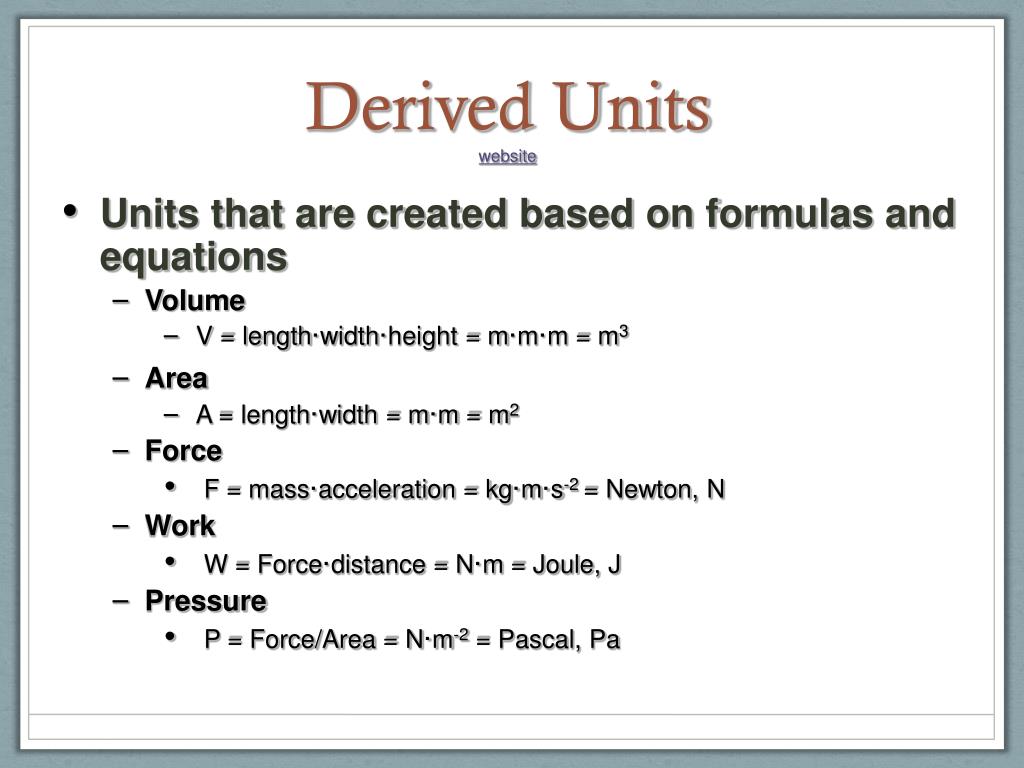 Derived Units
website

• Units that are created based on formulas and equations

– Volume

– V = length·width·height = m·m·m = $m^3$

– Area

– A = length·width = m·m = $m^2$

– Force

• F = mass·acceleration = kg·m·$s^{-2}$ = Newton, N

– Work

• W = Force·distance = N·m = Joule, J

– Pressure

• P = Force/Area = N·$m^{-2}$ = Pascal, Pa